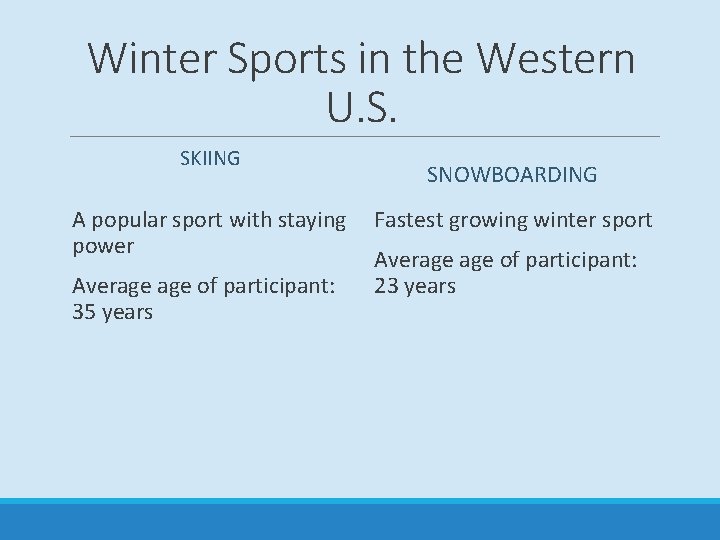 Winter Sports in the Western U.S.

SKIING

A popular sport with staying power

Average age of participant: 35 years

SNOWBOARDING

Fastest growing winter sport

Average age of participant: 23 years